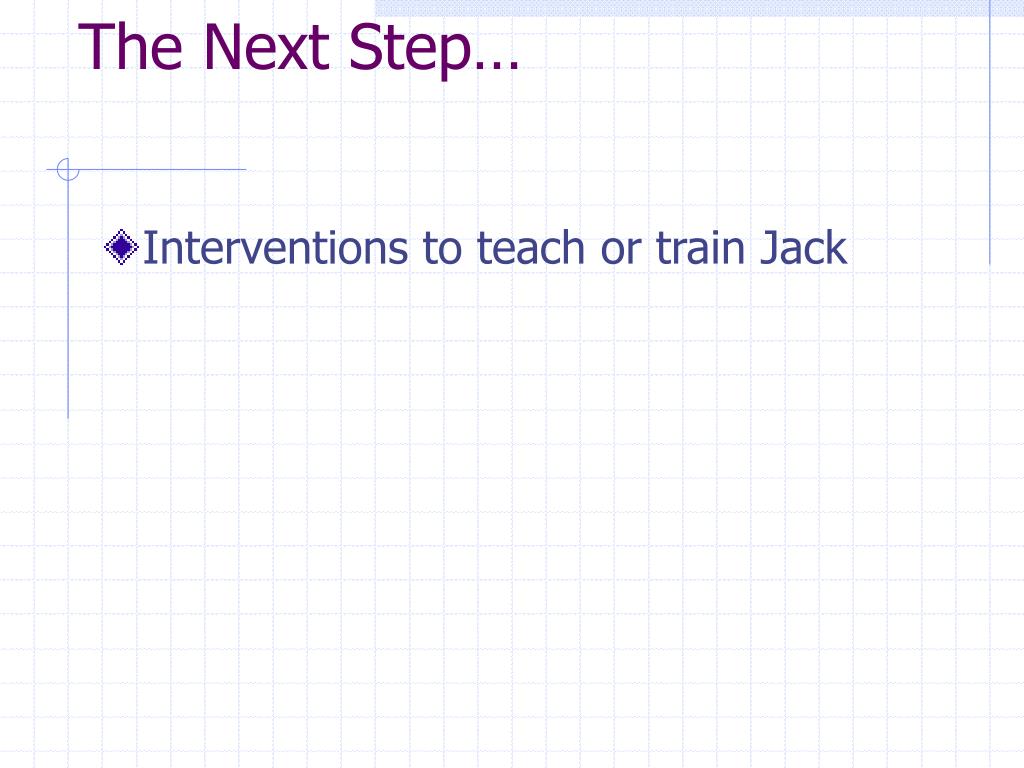 The Next Step…

Interventions to teach or train Jack